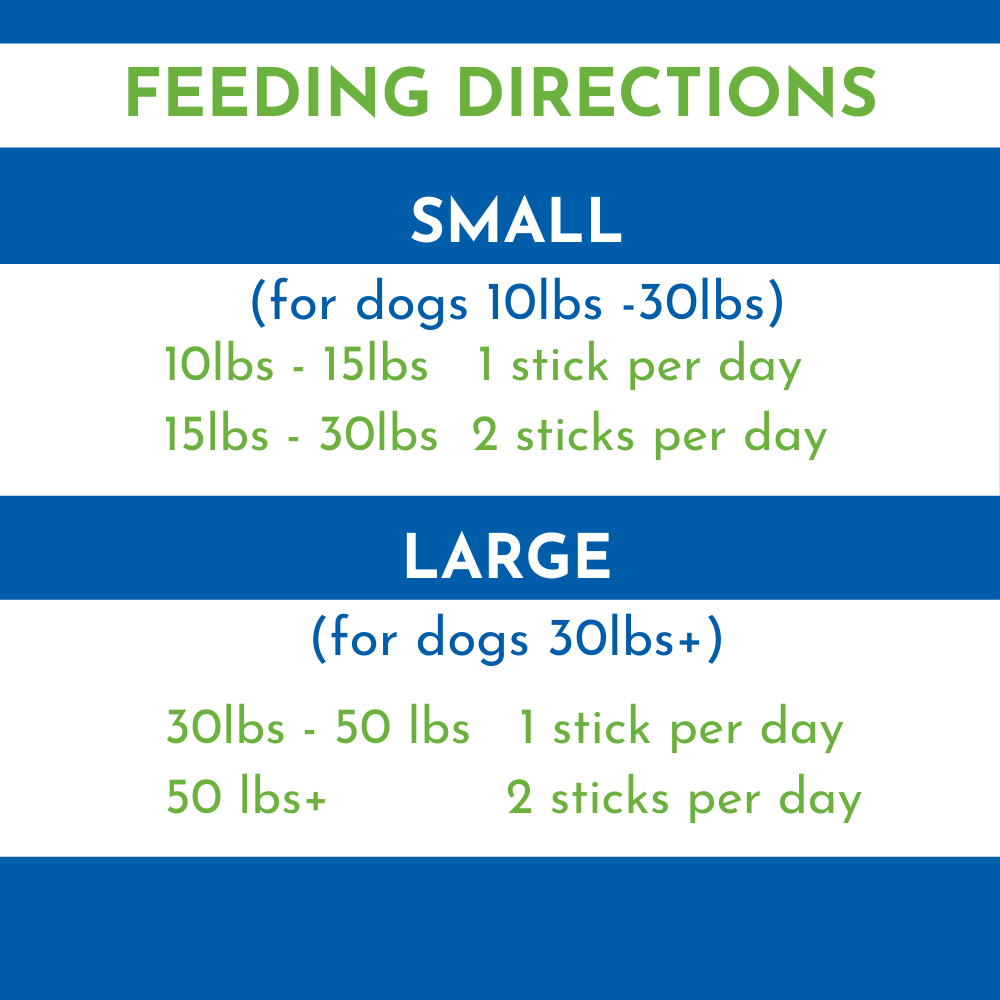 FEEDING DIRECTIONS

SMALL

(for dogs 10lbs -30lbs)

10lbs - 15lbs 1 stick per day

15lbs - 30lbs 2 sticks per day

LARGE

(for dogs 30lbs+)

30lbs - 50 lbs 1 stick per day

50 lbs+ 2 sticks per day